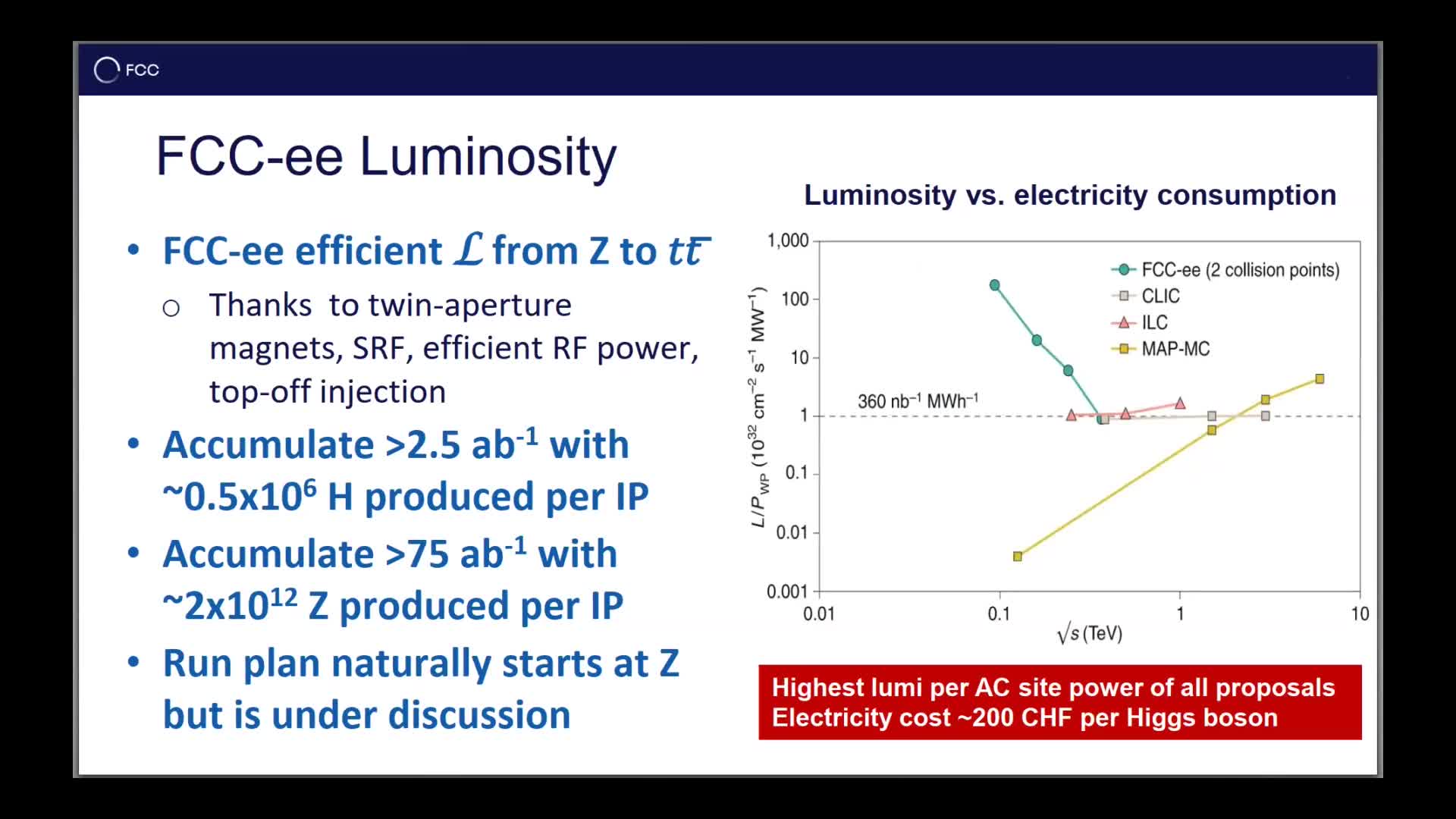 FCC

FCC-ee Luminosity

• FCC-ee efficient $\mathcal{L}$ from Z to $t\bar{t}$
 ○ Thanks to twin-aperture magnets, SRF, efficient RF power, top-off injection
• Accumulate >2.5 ab$^{-1}$ with ~0.5x10$^{6}$ H produced per IP
• Accumulate >75 ab$^{-1}$ with ~2x10$^{12}$ Z produced per IP
• Run plan naturally starts at Z but is under discussion

Luminosity vs. electricity consumption

1,000
100
10
1
0.1
0.01
0.001
$L/P_{WP}$ ($10^{32}$ cm$^{-2}$ s$^{-1}$ MW$^{-1}$)
360 nb$^{-1}$ MWh$^{-1}$
FCC-ee (2 collision points)
CLIC
ILC
MAP-MC
0.01
0.1
1
10
$\sqrt{s}$ (TeV)

Highest lumi per AC site power of all proposals
Electricity cost ~200 CHF per Higgs boson